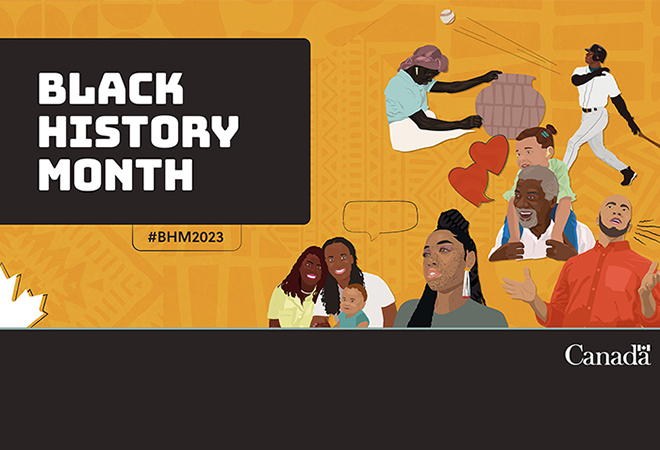 BLACK HISTORY MONTH

#BHM2023

Canada